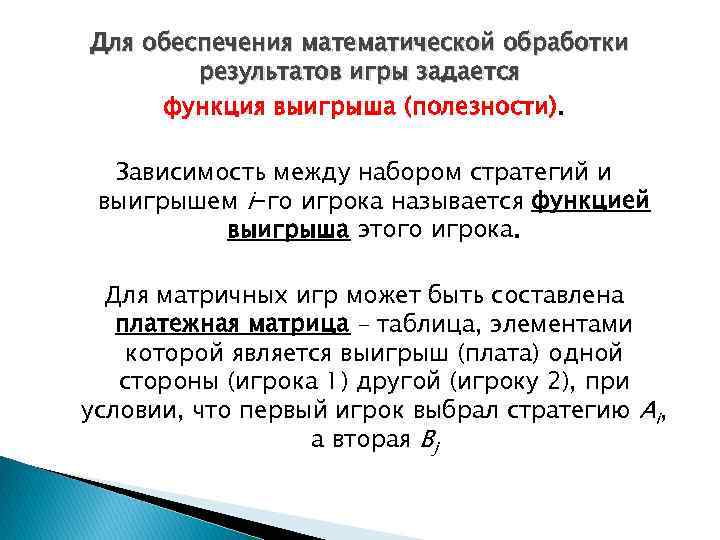 Для обеспечения математической обработки результатов игры задается функция выигрыша (полезности).

Зависимость между набором стратегий и выигрышем $i$-го игрока называется функцией выигрыша этого игрока.

Для матричных игр может быть составлена платежная матрица – таблица, элементами которой является выигрыш (плата) одной стороны (игрока 1) другой (игроку 2), при условии, что первый игрок выбрал стратегию $A_i$, а вторая $B_j$